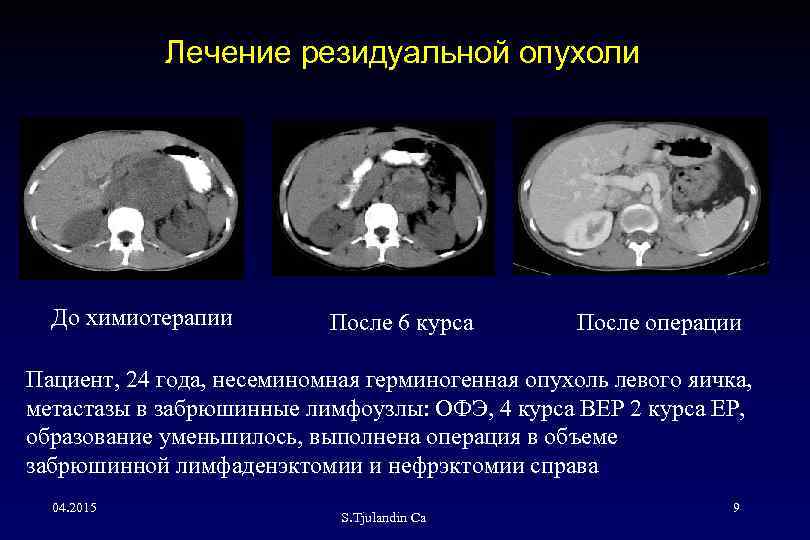 Лечение резидуальной опухоли

До химиотерапии

После 6 курса

После операции

Пациент, 24 года, несеминомная герминогенная опухоль левого яичка, метастазы в забрюшинные лимфоузлы: ОФЭ, 4 курса ВЕР 2 курса ЕР, образование уменьшилось, выполнена операция в объеме забрюшинной лимфаденэктомии и нефрэктомии справа

04.2015

S.Tjulandin Ca

9